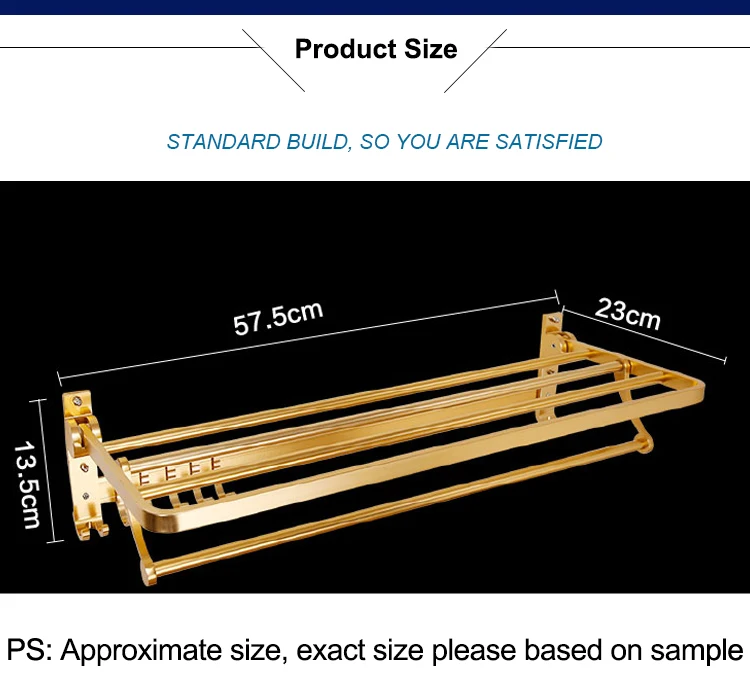 Product Size

STANDARD BUILD, SO YOU ARE SATISFIED

57.5cm

23cm

13.5cm

PS: Approximate size, exact size please based on sample